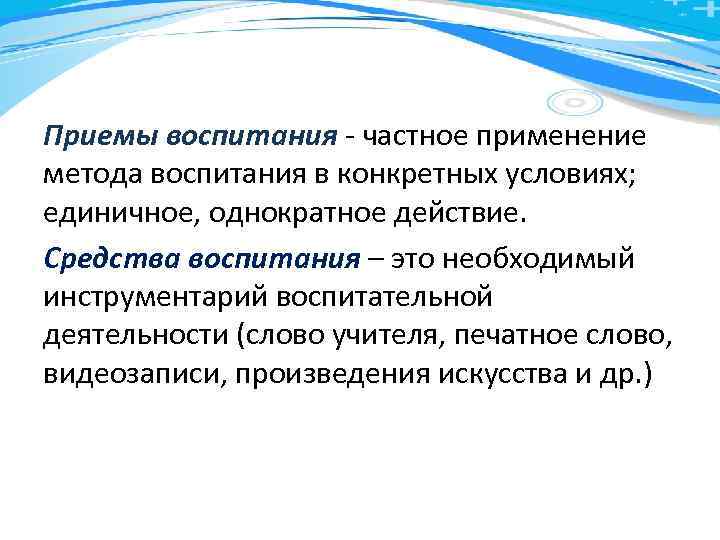 Приемы воспитания - частное применение метода воспитания в конкретных условиях; единичное, однократное действие.

Средства воспитания – это необходимый инструментарий воспитательной деятельности (слово учителя, печатное слово, видеозаписи, произведения искусства и др.)